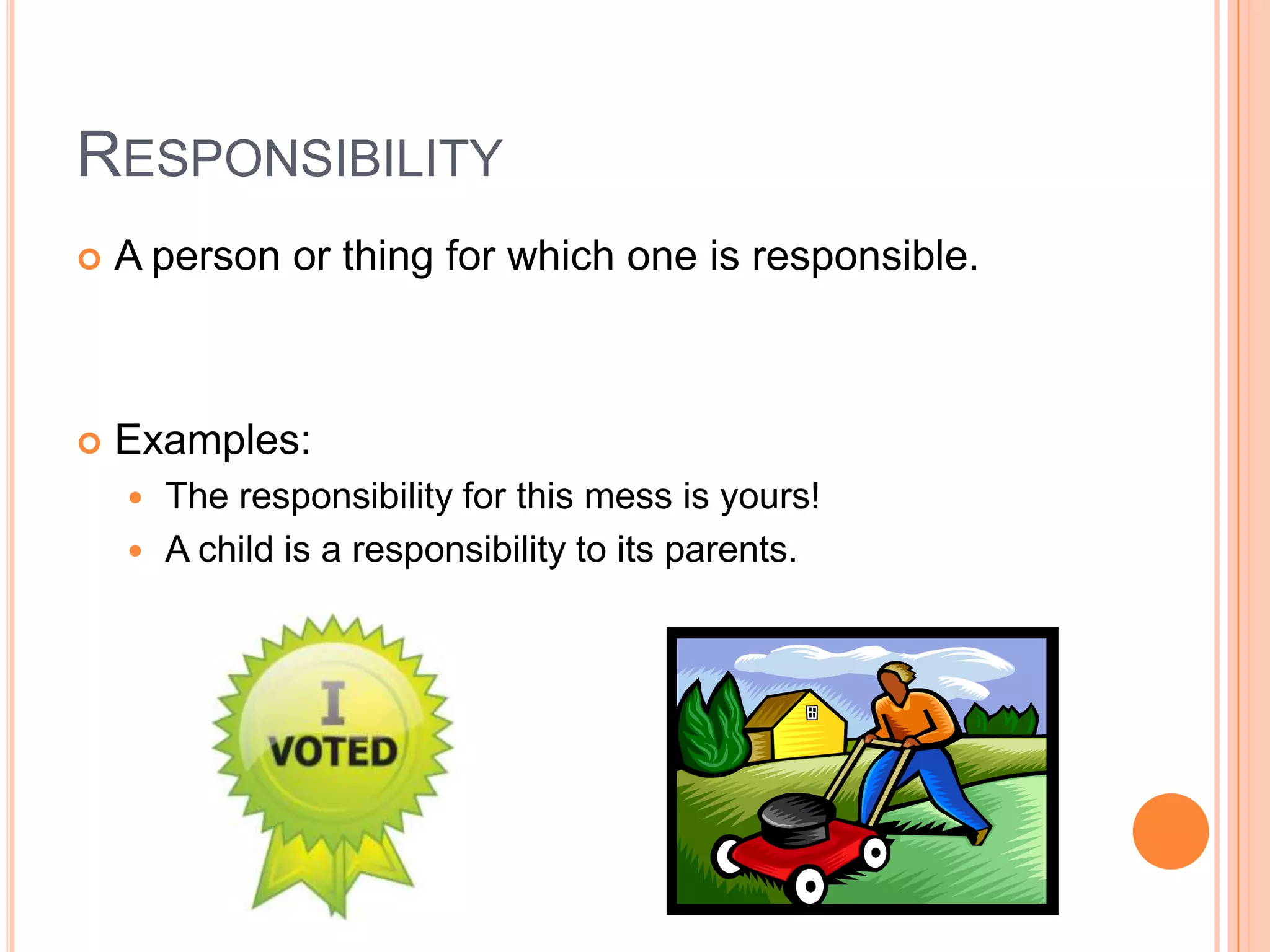 RESPONSIBILITY

A person or thing for which one is responsible.

Examples:

The responsibility for this mess is yours!

A child is a responsibility to its parents.

I VOTED